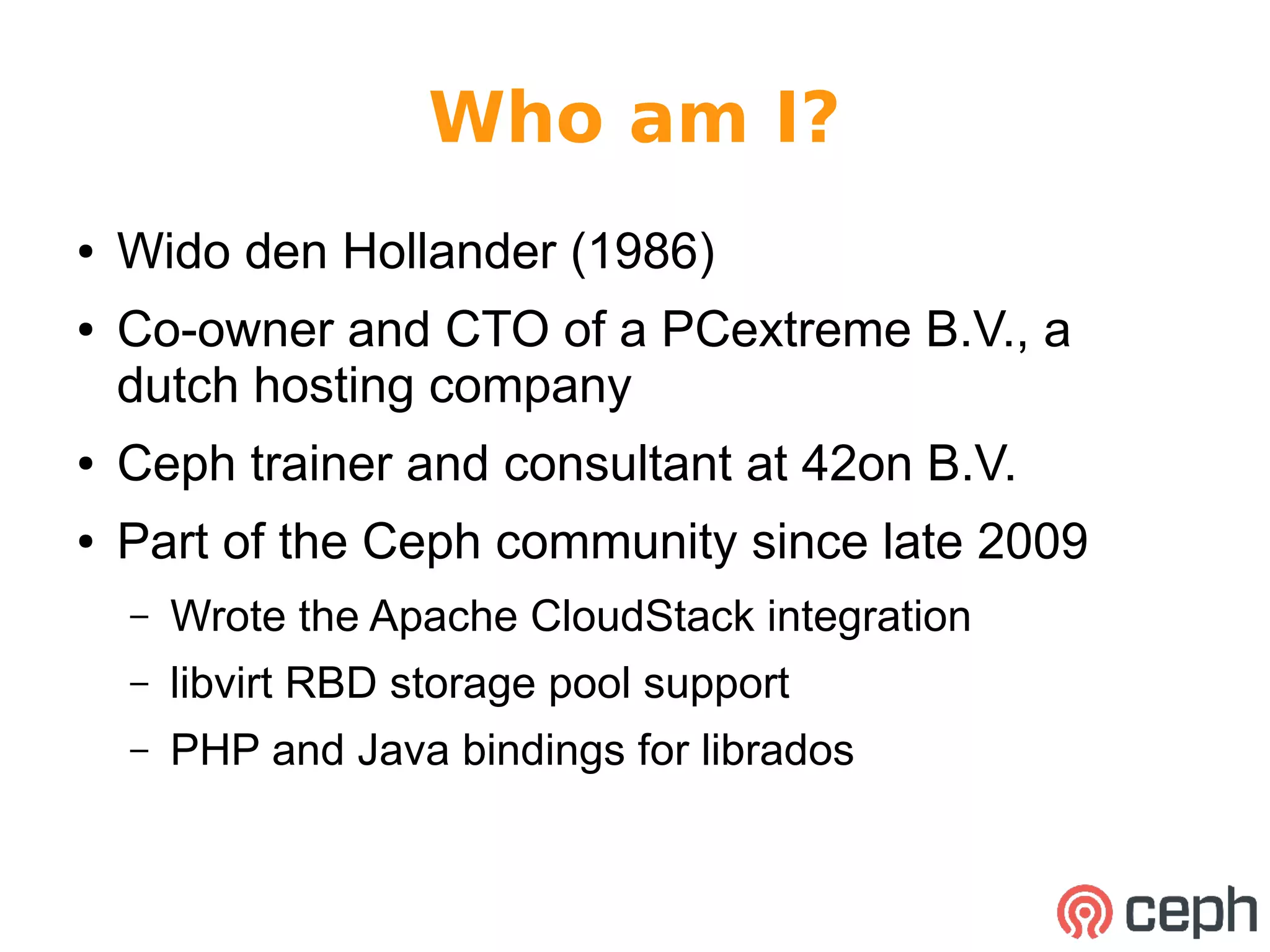 Who am I?

• Wido den Hollander (1986)

• Co-owner and CTO of a PCextreme B.V., a dutch hosting company

• Ceph trainer and consultant at 42on B.V.

• Part of the Ceph community since late 2009

– Wrote the Apache CloudStack integration

– libvirt RBD storage pool support

– PHP and Java bindings for librados

ceph